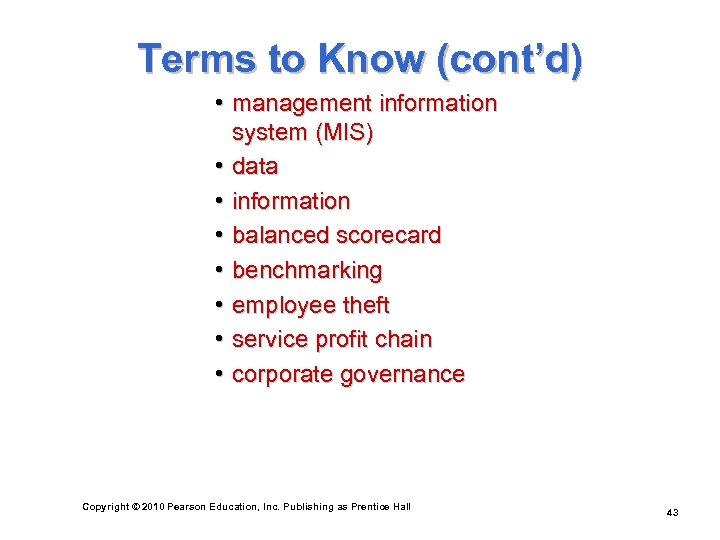 Terms to Know (cont’d)

• management information system (MIS)
• data
• information
• balanced scorecard
• benchmarking
• employee theft
• service profit chain
• corporate governance

Copyright © 2010 Pearson Education, Inc. Publishing as Prentice Hall

43